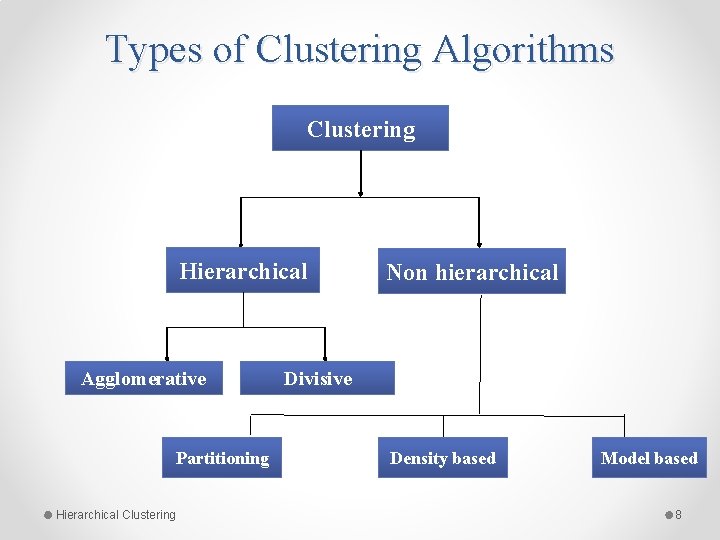 Types of Clustering Algorithms

Clustering

Hierarchical

Non hierarchical

Agglomerative

Divisive

Partitioning

Density based

Model based

Hierarchical Clustering

8